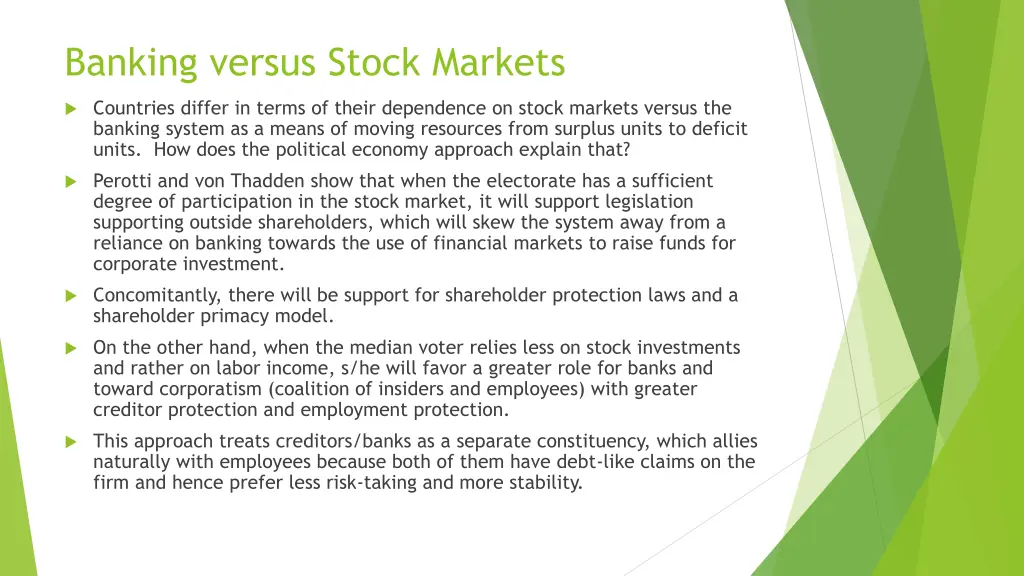 Banking versus Stock Markets

Countries differ in terms of their dependence on stock markets versus the banking system as a means of moving resources from surplus units to deficit units. How does the political economy approach explain that?

Perotti and von Thadden show that when the electorate has a sufficient degree of participation in the stock market, it will support legislation supporting outside shareholders, which will skew the system away from a reliance on banking towards the use of financial markets to raise funds for corporate investment.

Concomitantly, there will be support for shareholder protection laws and a shareholder primacy model.

On the other hand, when the median voter relies less on stock investments and rather on labor income, s/he will favor a greater role for banks and toward corporatism (coalition of insiders and employees) with greater creditor protection and employment protection.

This approach treats creditors/banks as a separate constituency, which allies naturally with employees because both of them have debt-like claims on the firm and hence prefer less risk-taking and more stability.